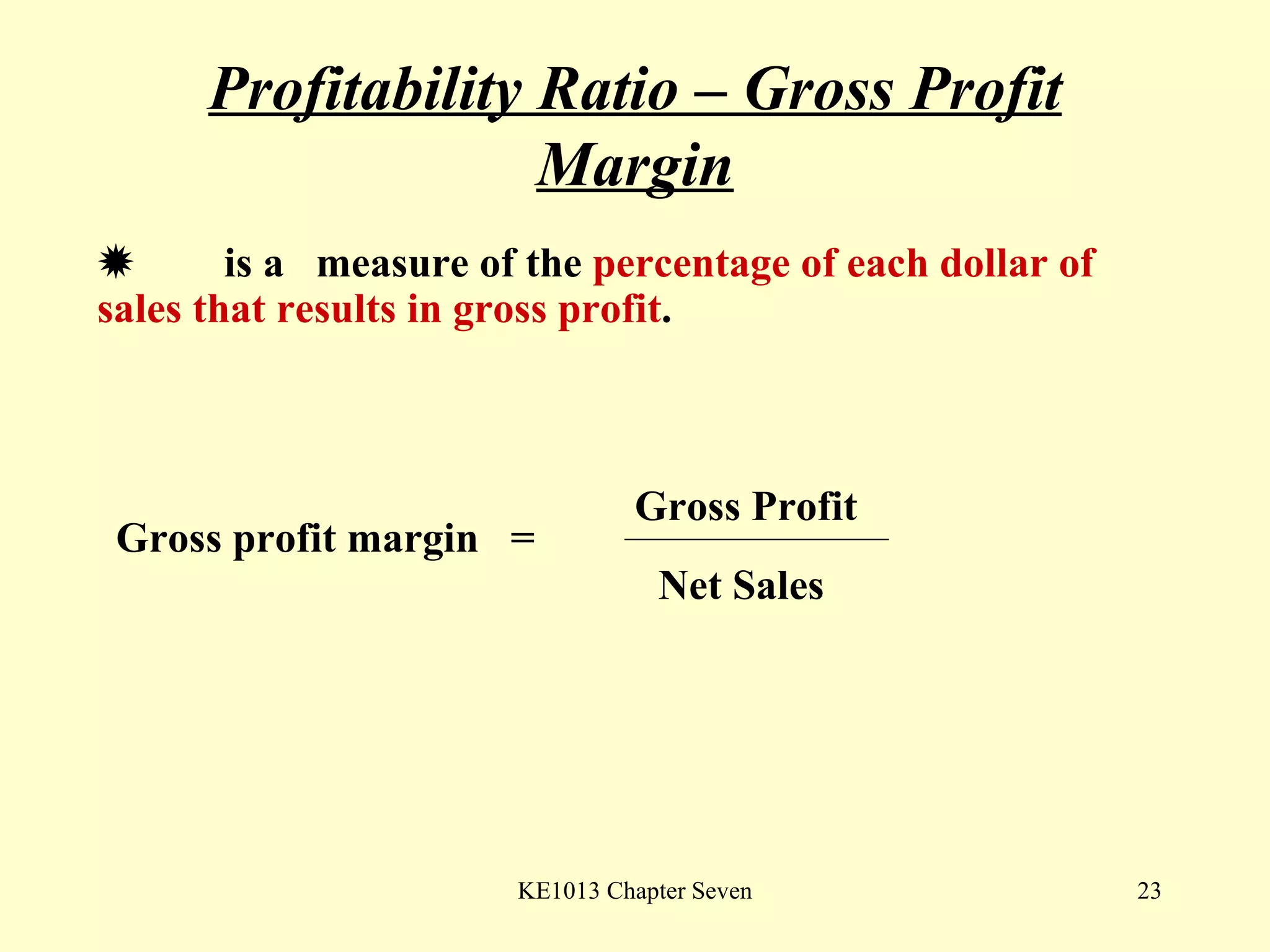 Profitability Ratio – Gross Profit Margin

✹ is a measure of the percentage of each dollar of sales that results in gross profit.

Gross profit margin = $\frac{\text{Gross Profit}}{\text{Net Sales}}$

KE1013 Chapter Seven

23